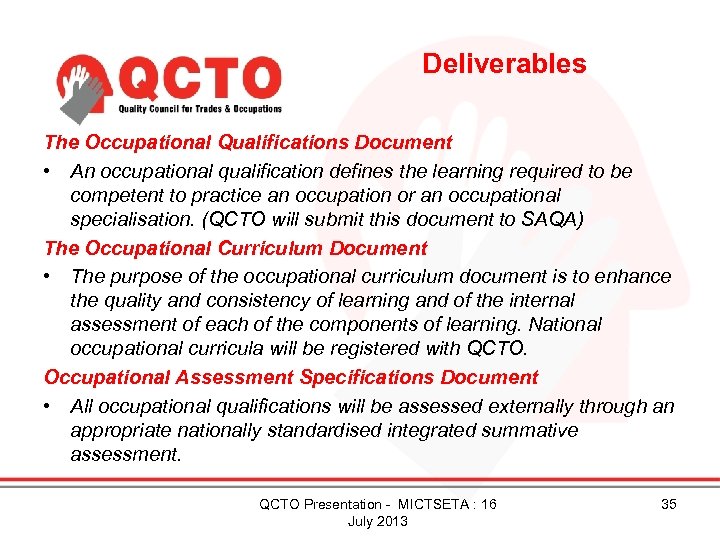 QCTO
Quality Council for Trades & Occupations

Deliverables

The Occupational Qualifications Document

• An occupational qualification defines the learning required to be competent to practice an occupation or an occupational specialisation. (QCTO will submit this document to SAQA)

The Occupational Curriculum Document

• The purpose of the occupational curriculum document is to enhance the quality and consistency of learning and of the internal assessment of each of the components of learning. National occupational curricula will be registered with QCTO.

Occupational Assessment Specifications Document

• All occupational qualifications will be assessed externally through an appropriate nationally standardised integrated summative assessment.

QCTO Presentation - MICTSETA : 16 July 2013

35